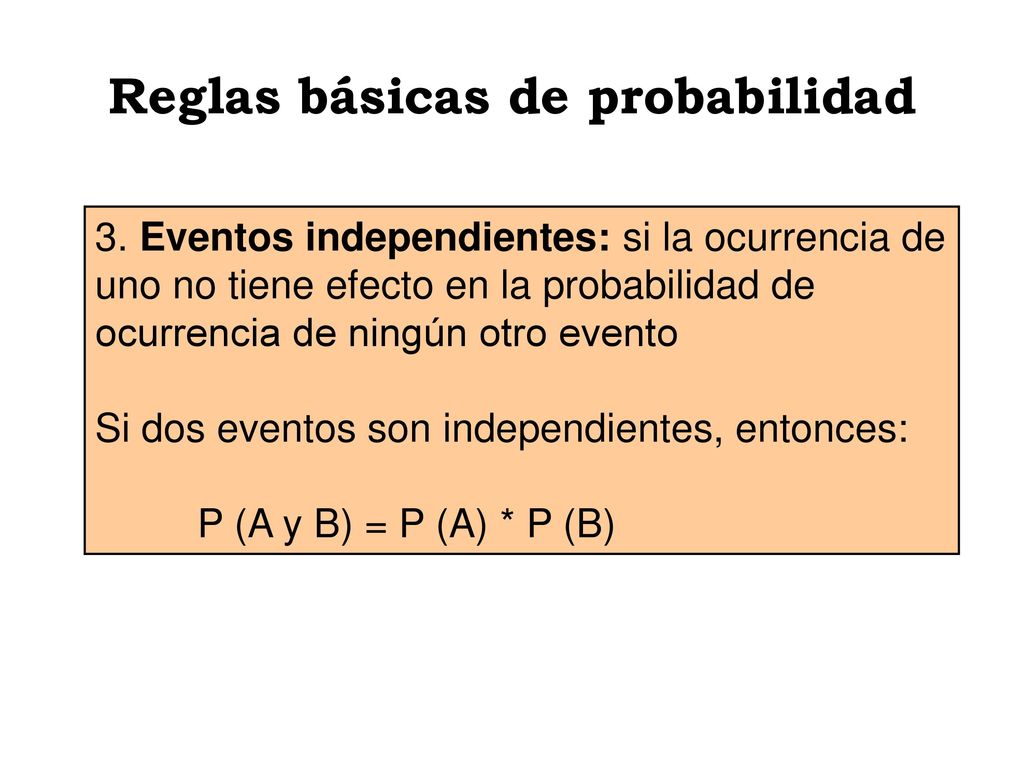 Reglas básicas de probabilidad

3. Eventos independientes: si la ocurrencia de uno no tiene efecto en la probabilidad de ocurrencia de ningún otro evento

Si dos eventos son independientes, entonces:

$P (A \text{ y } B) = P (A) * P (B)$